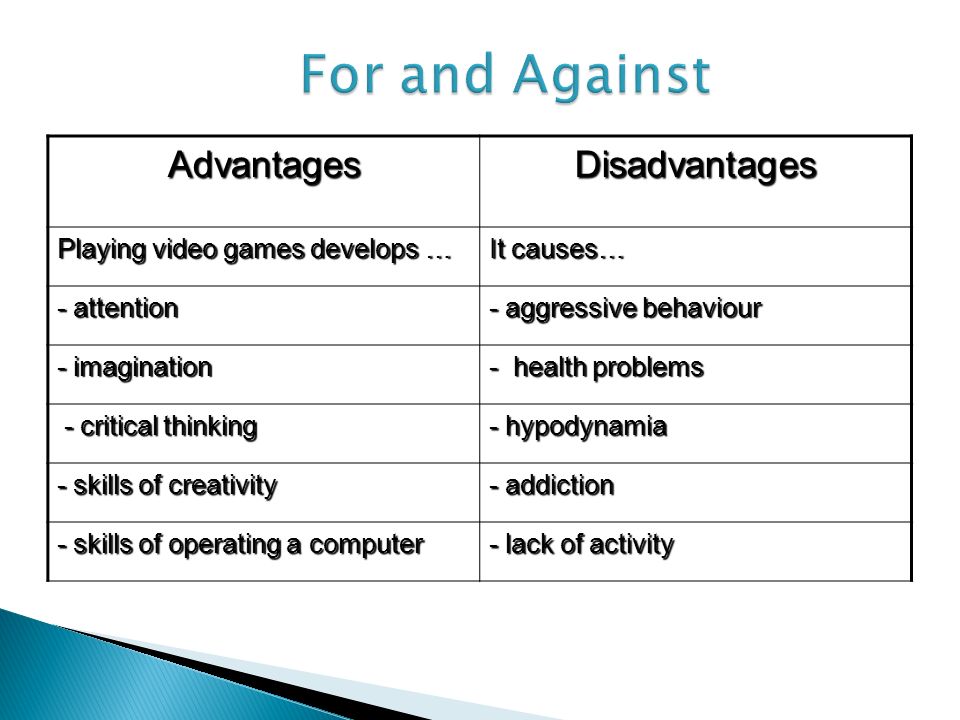 For and Against

| Advantages | Disadvantages |
|---|---|
| Playing video games develops … | It causes… |
| - attention | - aggressive behaviour |
| - imagination | - health problems |
| - critical thinking | - hypodynamia |
| - skills of creativity | - addiction |
| - skills of operating a computer | - lack of activity |